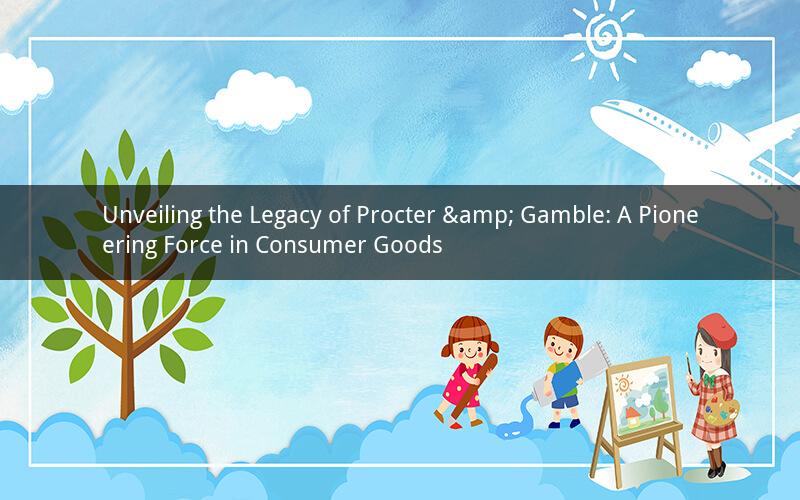 Unveiling the Legacy of Procter &amp; Gamble: A Pioneering Force in Consumer Goods